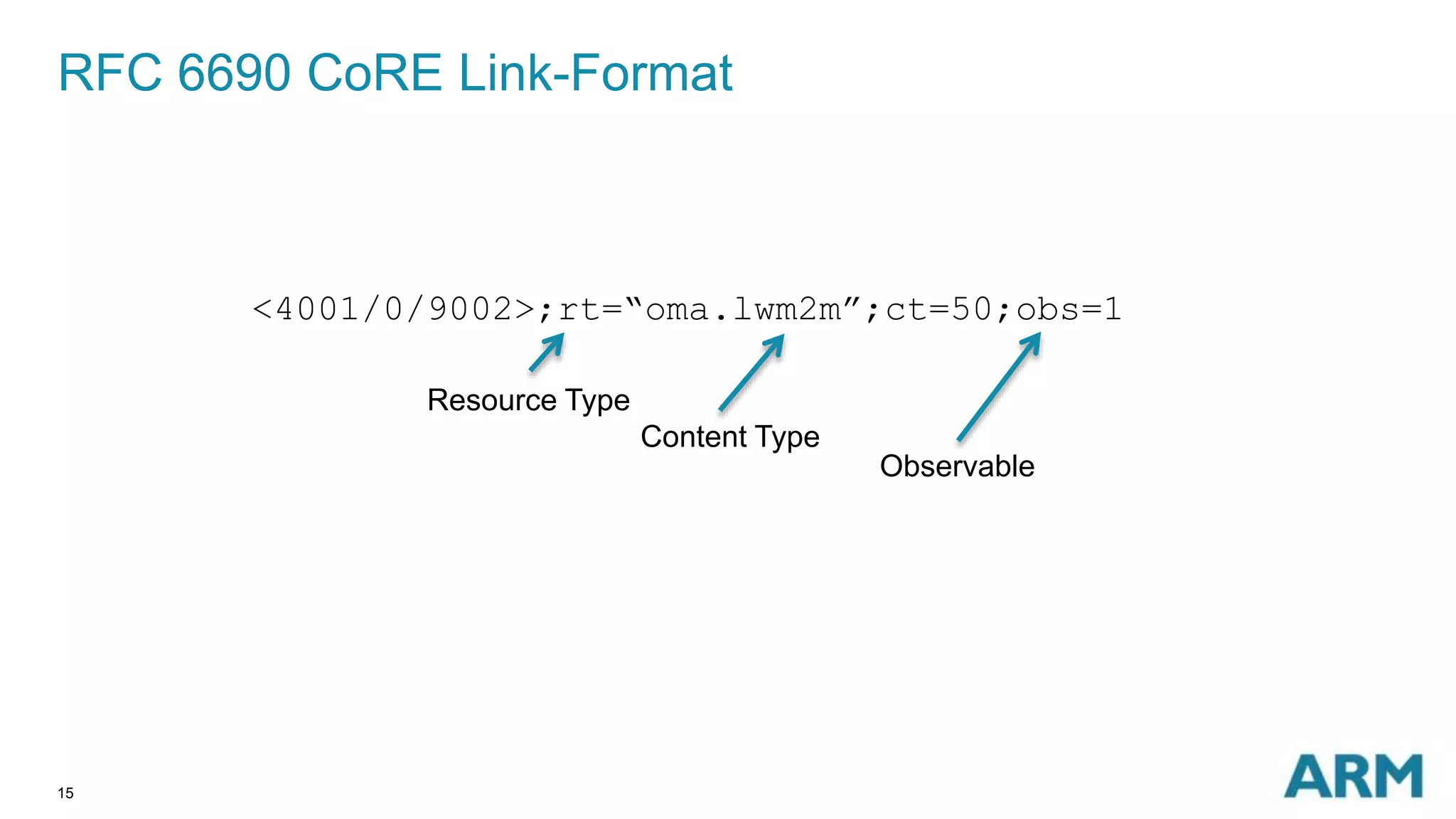 RFC 6690 CoRE Link-Format

<4001/0/9002>;rt=“oma.lwm2m”;ct=50;obs=1

Resource Type

Content Type

Observable

15

ARM